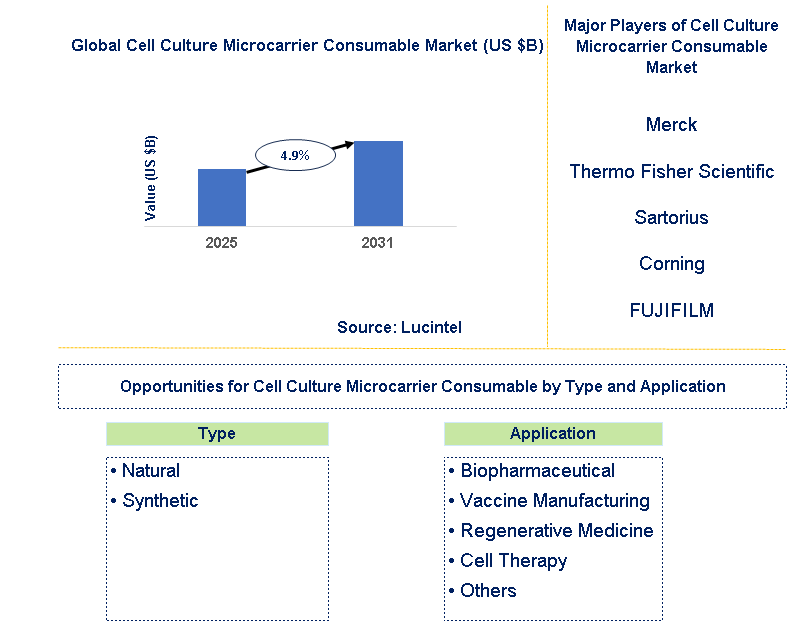 Global Cell Culture Microcarrier Consumable Market (US $B)

Value (US $B)

4.9%

2025

2031

Source: Lucintel

Major Players of Cell Culture Microcarrier Consumable Market

Merck

Thermo Fisher Scientific

Sartorius

Corning

FUJIFILM

Opportunities for Cell Culture Microcarrier Consumable by Type and Application

Type

• Natural
• Synthetic

Application

• Biopharmaceutical
• Vaccine Manufacturing
• Regenerative Medicine
• Cell Therapy
• Others